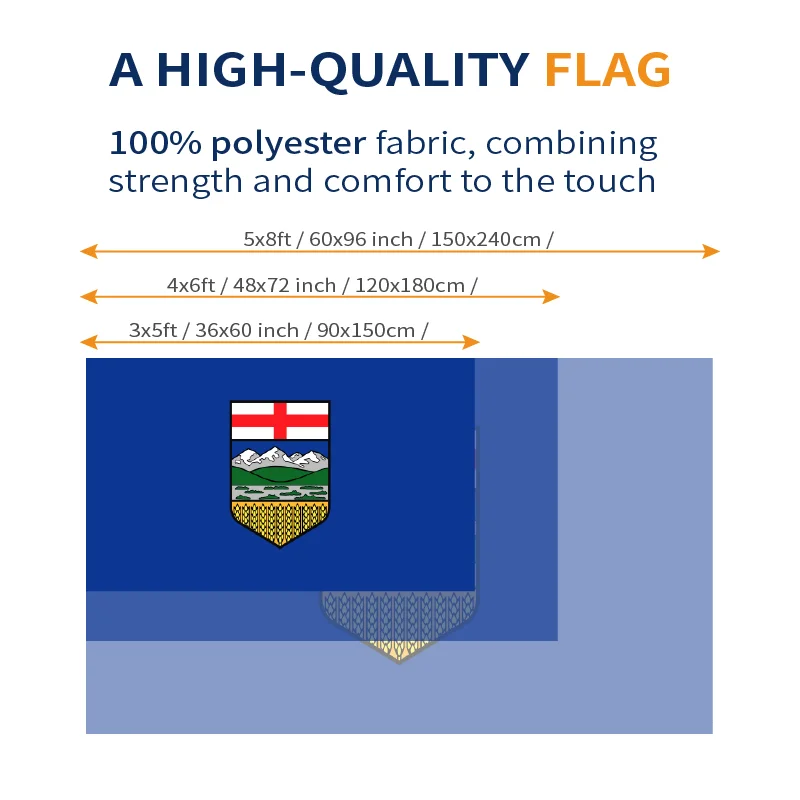 A HIGH-QUALITY FLAG

100% polyester fabric, combining strength and comfort to the touch

5x8ft / 60x96 inch / 150x240cm /

4x6ft / 48x72 inch / 120x180cm /

3x5ft / 36x60 inch / 90x150cm /